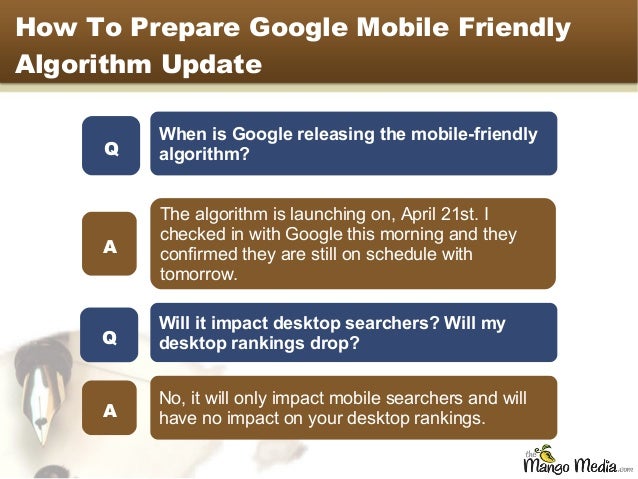 How To Prepare Google Mobile Friendly Algorithm Update

Q

When is Google releasing the mobile-friendly algorithm?

A

The algorithm is launching on, April 21st. I checked in with Google this morning and they confirmed they are still on schedule with tomorrow.

Q

Will it impact desktop searchers? Will my desktop rankings drop?

A

No, it will only impact mobile searchers and will have no impact on your desktop rankings.

the Mango Media.com